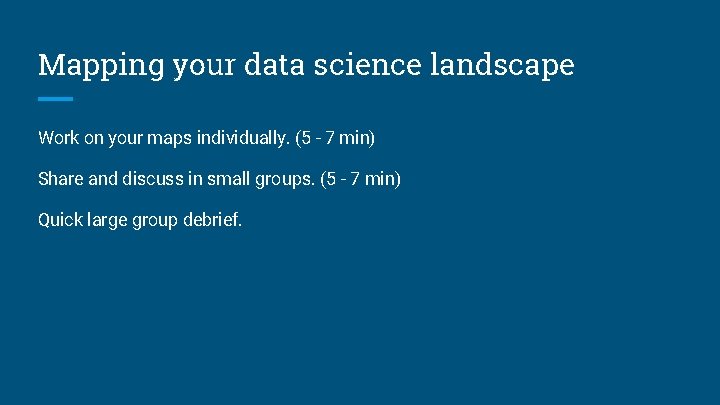 Mapping your data science landscape

Work on your maps individually. (5 - 7 min)

Share and discuss in small groups. (5 - 7 min)

Quick large group debrief.